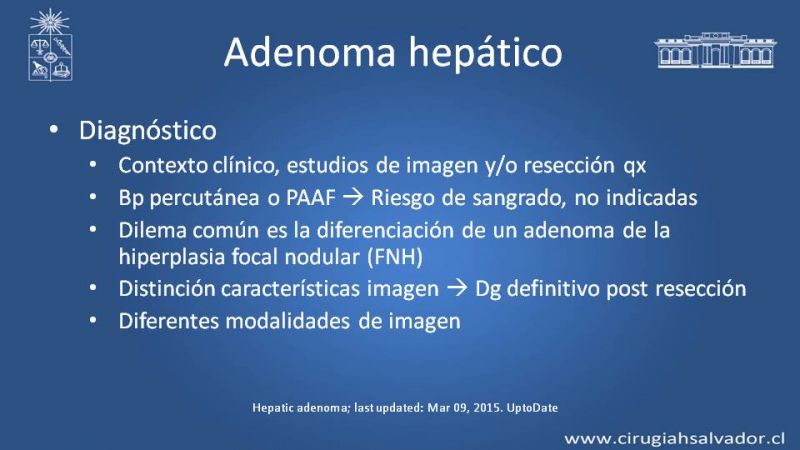 Adenoma hepático

• Diagnóstico
 • Contexto clínico, estudios de imagen y/o resección qx
 • Bp percutánea o PAAF → Riesgo de sangrado, no indicadas
 • Dilema común es la diferenciación de un adenoma de la hiperplasia focal nodular (FNH)
 • Distinción características imagen → Dg definitivo post resección
 • Diferentes modalidades de imagen

Hepatic adenoma; last updated: Mar 09, 2015. UptoDate

www.cirugiahsalvador.cl